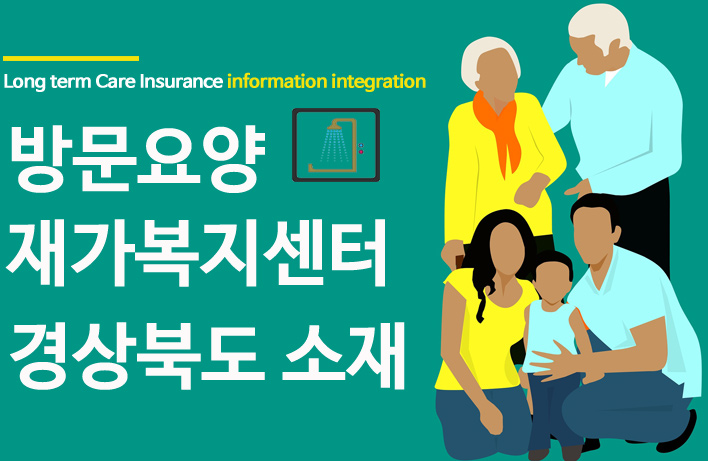 Long term Care Insurance information integration

방문요양
재가복지센터
경상북도 소재